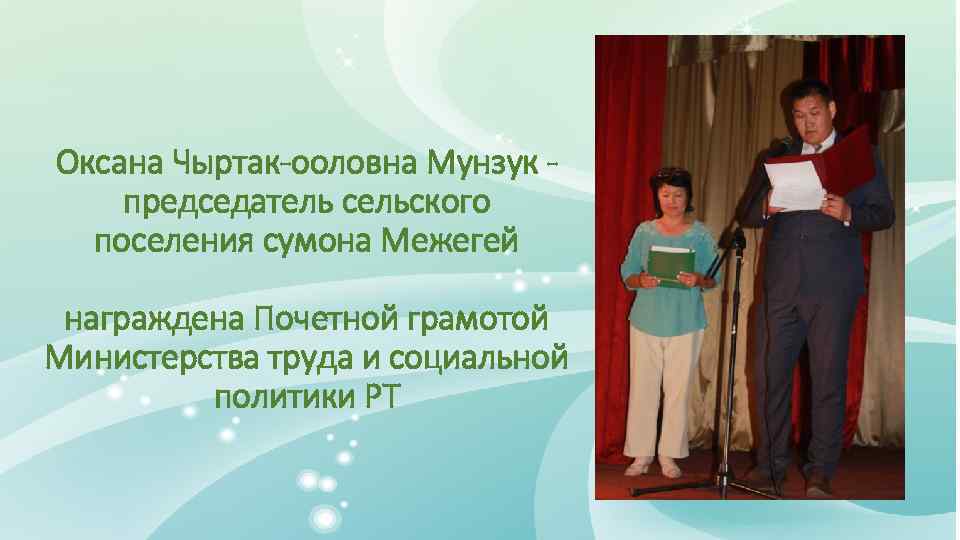 Оксана Чыртак-ооловна Мунзук - председатель сельского поселения сумона Межегей

награждена Почетной грамотой Министерства труда и социальной политики РТ